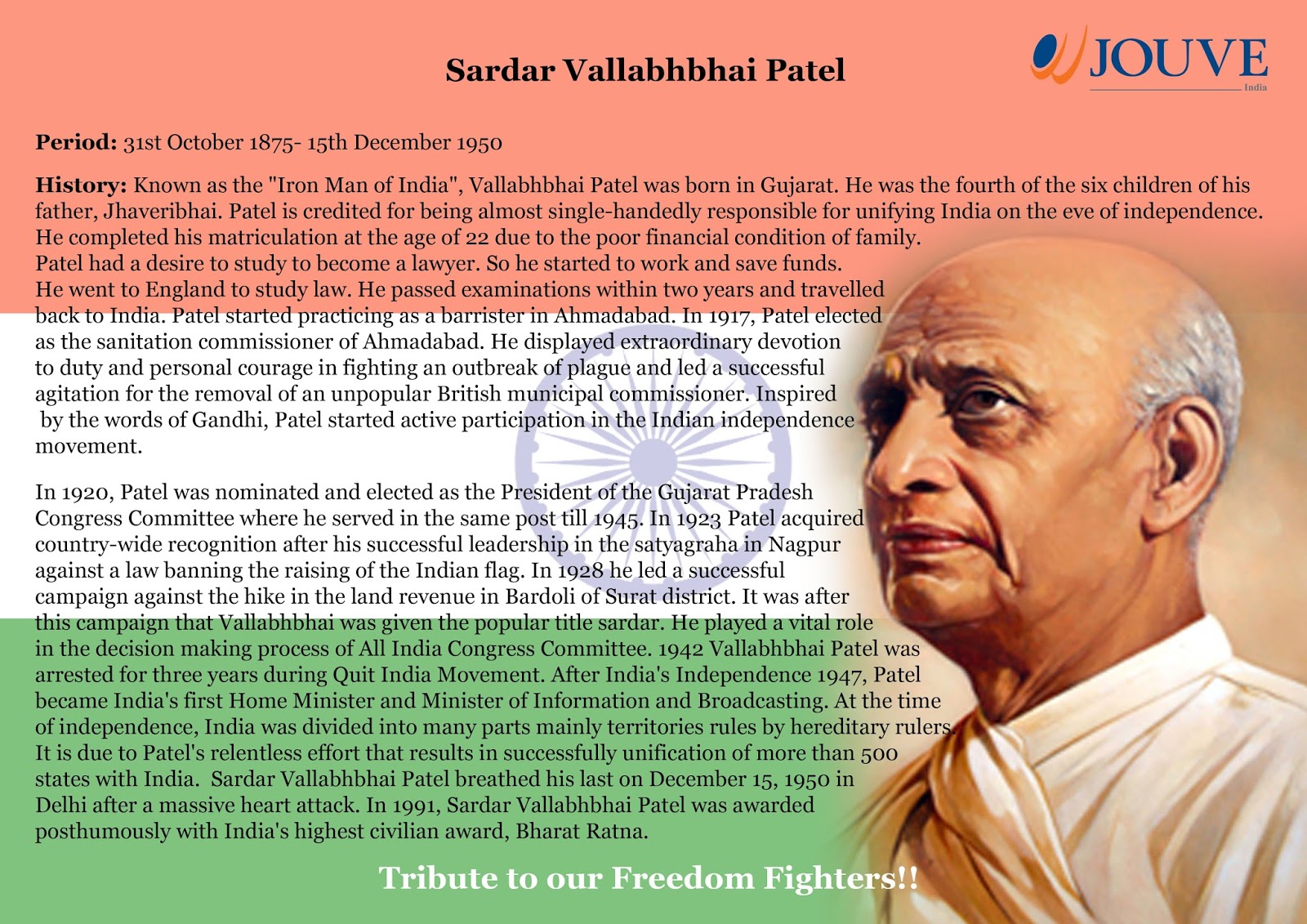 Sardar Vallabhbhai Patel

JOUVE
India

Period: 31st October 1875- 15th December 1950

History: Known as the "Iron Man of India", Vallabhbhai Patel was born in Gujarat. He was the fourth of the six children of his father, Jhaveribhai. Patel is credited for being almost single-handedly responsible for unifying India on the eve of independence. He completed his matriculation at the age of 22 due to the poor financial condition of family. Patel had a desire to study to become a lawyer. So he started to work and save funds. He went to England to study law. He passed examinations within two years and travelled back to India. Patel started practicing as a barrister in Ahmadabad. In 1917, Patel elected as the sanitation commissioner of Ahmadabad. He displayed extraordinary devotion to duty and personal courage in fighting an outbreak of plague and led a successful agitation for the removal of an unpopular British municipal commissioner. Inspired by the words of Gandhi, Patel started active participation in the Indian independence movement.

In 1920, Patel was nominated and elected as the President of the Gujarat Pradesh Congress Committee where he served in the same post till 1945. In 1923 Patel acquired country-wide recognition after his successful leadership in the satyagraha in Nagpur against a law banning the raising of the Indian flag. In 1928 he led a successful campaign against the hike in the land revenue in Bardoli of Surat district. It was after this campaign that Vallabhbhai was given the popular title sardar. He played a vital role in the decision making process of All India Congress Committee. 1942 Vallabhbhai Patel was arrested for three years during Quit India Movement. After India's Independence 1947, Patel became India's first Home Minister and Minister of Information and Broadcasting. At the time of independence, India was divided into many parts mainly territories rules by hereditary rulers. It is due to Patel's relentless effort that results in successfully unification of more than 500 states with India. Sardar Vallabhbhai Patel breathed his last on December 15, 1950 in Delhi after a massive heart attack. In 1991, Sardar Vallabhbhai Patel was awarded posthumously with India's highest civilian award, Bharat Ratna.

Tribute to our Freedom Fighters!!